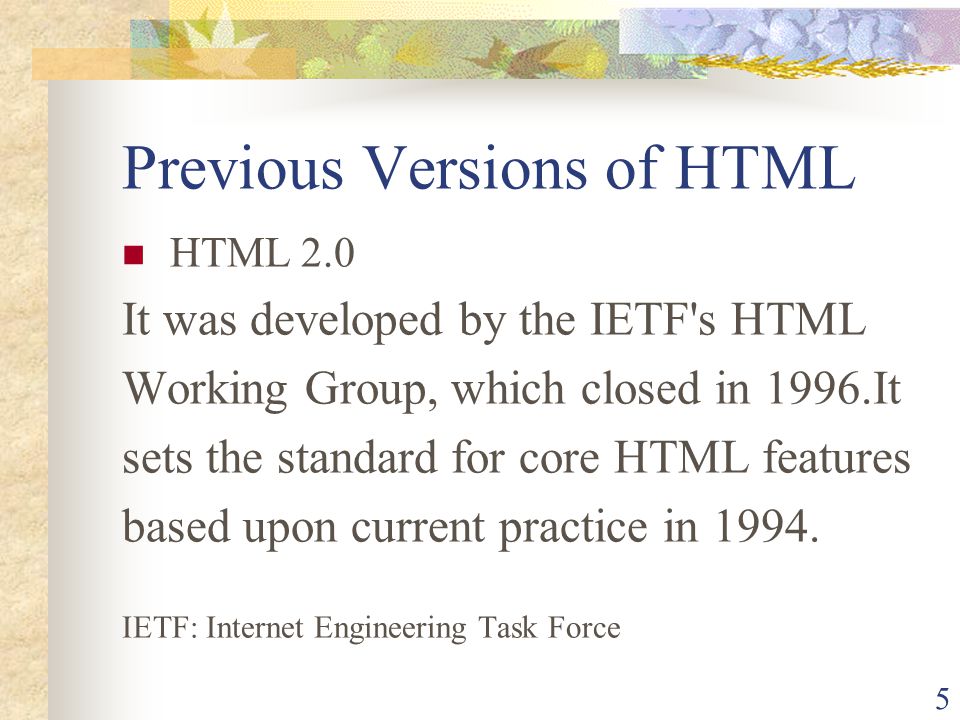 Previous Versions of HTML

HTML 2.0

It was developed by the IETF's HTML Working Group, which closed in 1996.It sets the standard for core HTML features based upon current practice in 1994.

IETF: Internet Engineering Task Force

5